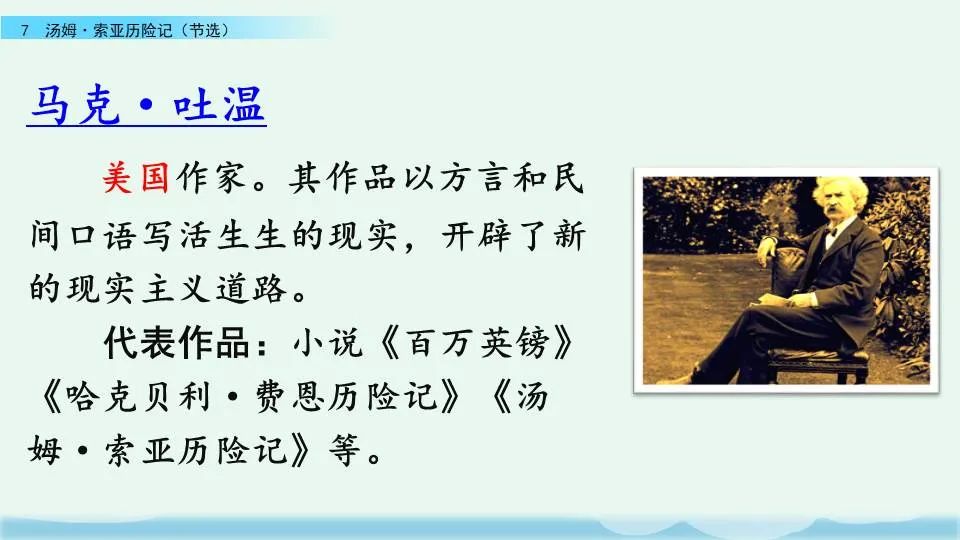 7 汤姆·索亚历险记（节选）

马克·吐温

美国作家。其作品以方言和民间口语写活生生的现实，开辟了新的现实主义道路。

代表作品：小说《百万英镑》《哈克贝利·费恩历险记》《汤姆·索亚历险记》等。